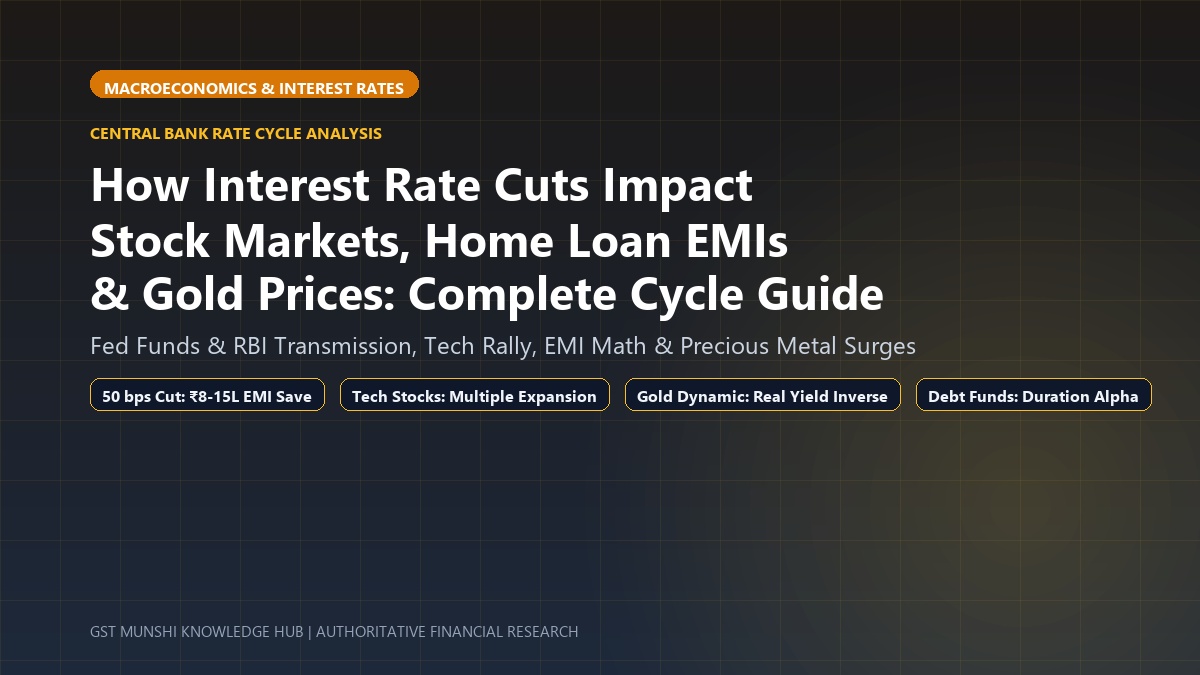 MACROECONOMICS & INTEREST RATES

CENTRAL BANK RATE CYCLE ANALYSIS

How Interest Rate Cuts Impact Stock Markets, Home Loan EMIs & Gold Prices: Complete Cycle Guide

Fed Funds & RBI Transmission, Tech Rally, EMI Math & Precious Metal Surges

50 bps Cut: ₹8-15L EMI Save

Tech Stocks: Multiple Expansion

Gold Dynamic: Real Yield Inverse

Debt Funds: Duration Alpha

GST MUNSHI KNOWLEDGE HUB | AUTHORITATIVE FINANCIAL RESEARCH